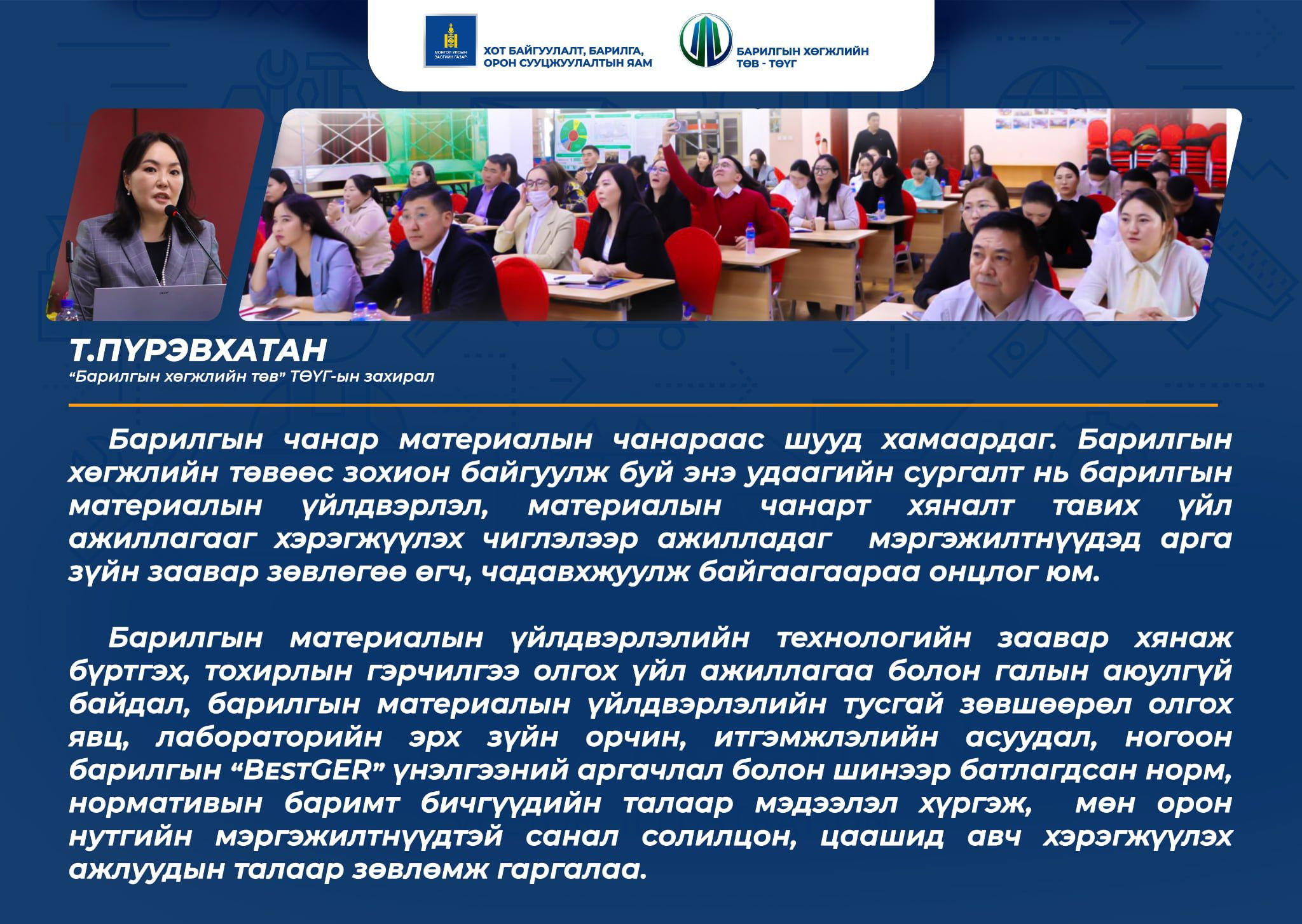 МОНГОЛ УЛСЫН ЗАСГИЙН ГАЗАР

ХОТ БАЙГУУЛАЛТ, БАРИЛГА, ОРОН СУУЦЖУУЛАЛТЫН ЯАМ

БАРИЛГЫН ХӨГЖЛИЙН ТӨВ - ТӨҮГ

Т.ПҮРЭВХАТАН
“Барилгын хөгжлийн төв” ТӨҮГ-ын захирал

Барилгын чанар материалын чанараас шууд хамаардаг. Барилгын хөгжлийн төвөөс зохион байгуулж буй энэ удаагийн сургалт нь барилгын материалын үйлдвэрлэл, материалын чанарт хяналт тавих үйл ажиллагааг хэрэгжүүлэх чиглэлээр ажилладаг мэргэжилтнүүдэд арга зүйн заавар зөвлөгөө өгч, чадавхжуулж байгаагаараа онцлог юм.

Барилгын материалын үйлдвэрлэлийн технологийн заавар хянаж бүртгэх, тохирлын гэрчилгээ олгох үйл ажиллагаа болон галын аюулгүй байдал, барилгын материалын үйлдвэрлэлийн тусгай зөвшөөрөл олгох явц, лабораторийн эрх зүйн орчин, итгэмжлэлийн асуудал, ногоон барилгын “BESTGER” үнэлгээний аргачлал болон шинээр батлагдсан норм, нормативын баримт бичгүүдийн талаар мэдээлэл хүргэж, мөн орон нутгийн мэргэжилтнүүдтэй санал солилцон, цаашид авч хэрэгжүүлэх ажлуудын талаар зөвлөмж гаргалаа.